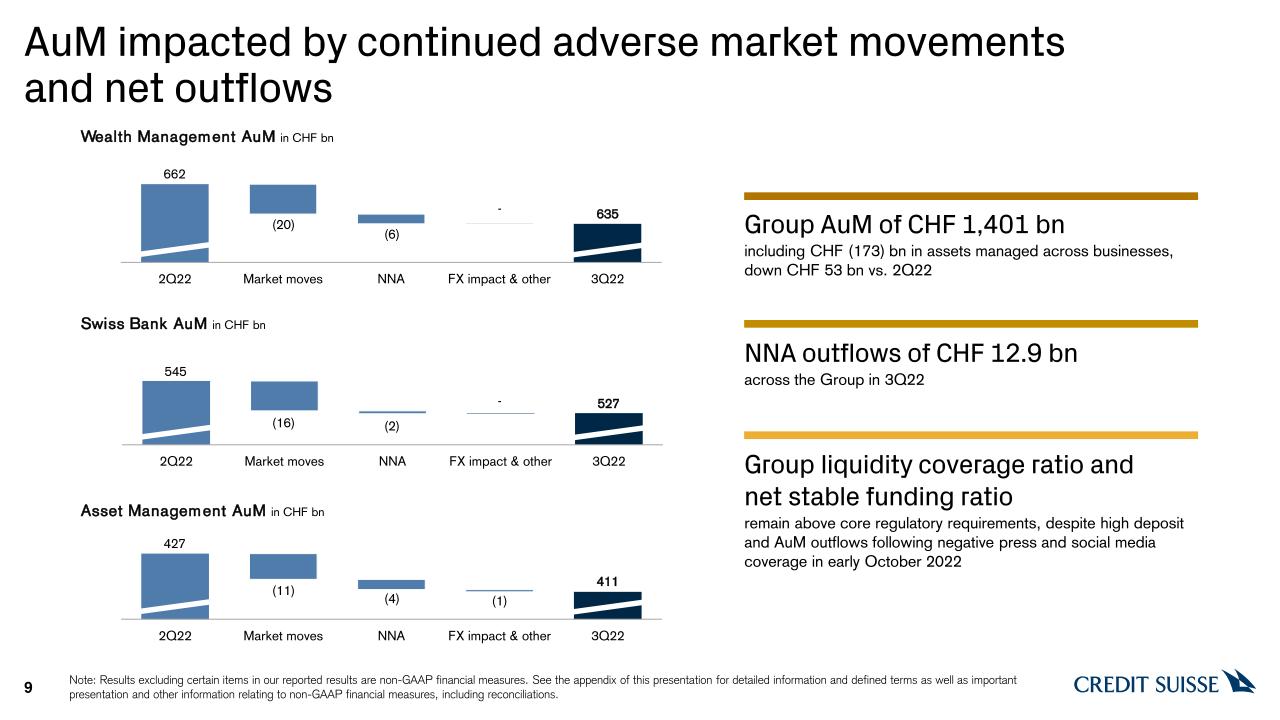 AuM impacted by continued adverse market movements and net outflows

Wealth Management AuM in CHF bn

662
(20)
(6)
-
635

2Q22 Market moves NNA FX impact & other 3Q22

Swiss Bank AuM in CHF bn

545
(16)
(2)
-
527

2Q22 Market moves NNA FX impact & other 3Q22

Asset Management AuM in CHF bn

427
(11)
(4)
(1)
411

2Q22 Market moves NNA FX impact & other 3Q22

Group AuM of CHF 1,401 bn
including CHF (173) bn in assets managed across businesses, down CHF 53 bn vs. 2Q22

NNA outflows of CHF 12.9 bn
across the Group in 3Q22

Group liquidity coverage ratio and net stable funding ratio
remain above core regulatory requirements, despite high deposit and AuM outflows following negative press and social media coverage in early October 2022

9

Note: Results excluding certain items in our reported results are non-GAAP financial measures. See the appendix of this presentation for detailed information and defined terms as well as important presentation and other information relating to non-GAAP financial measures, including reconciliations.

CREDIT SUISSE